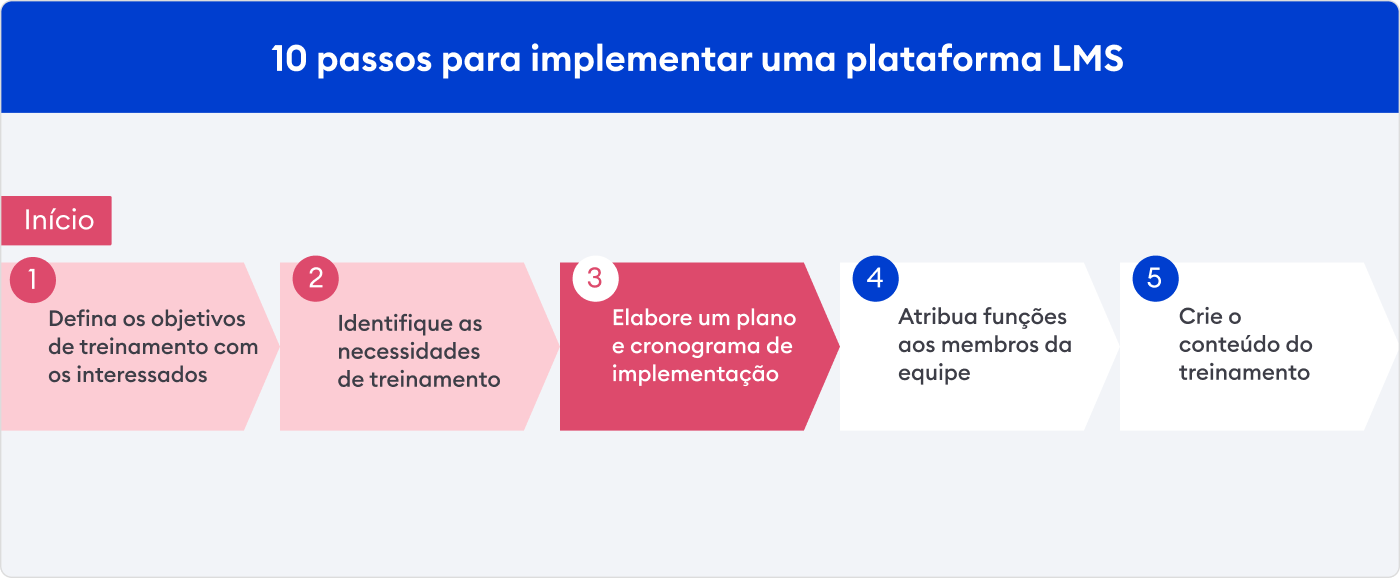 10 passos para implementar uma plataforma LMS

Início

1
Defina os objetivos de treinamento com os interessados

2
Identifique as necessidades de treinamento

3
Elabore um plano e cronograma de implementação

4
Atribua funções aos membros da equipe

5
Crie o conteúdo do treinamento